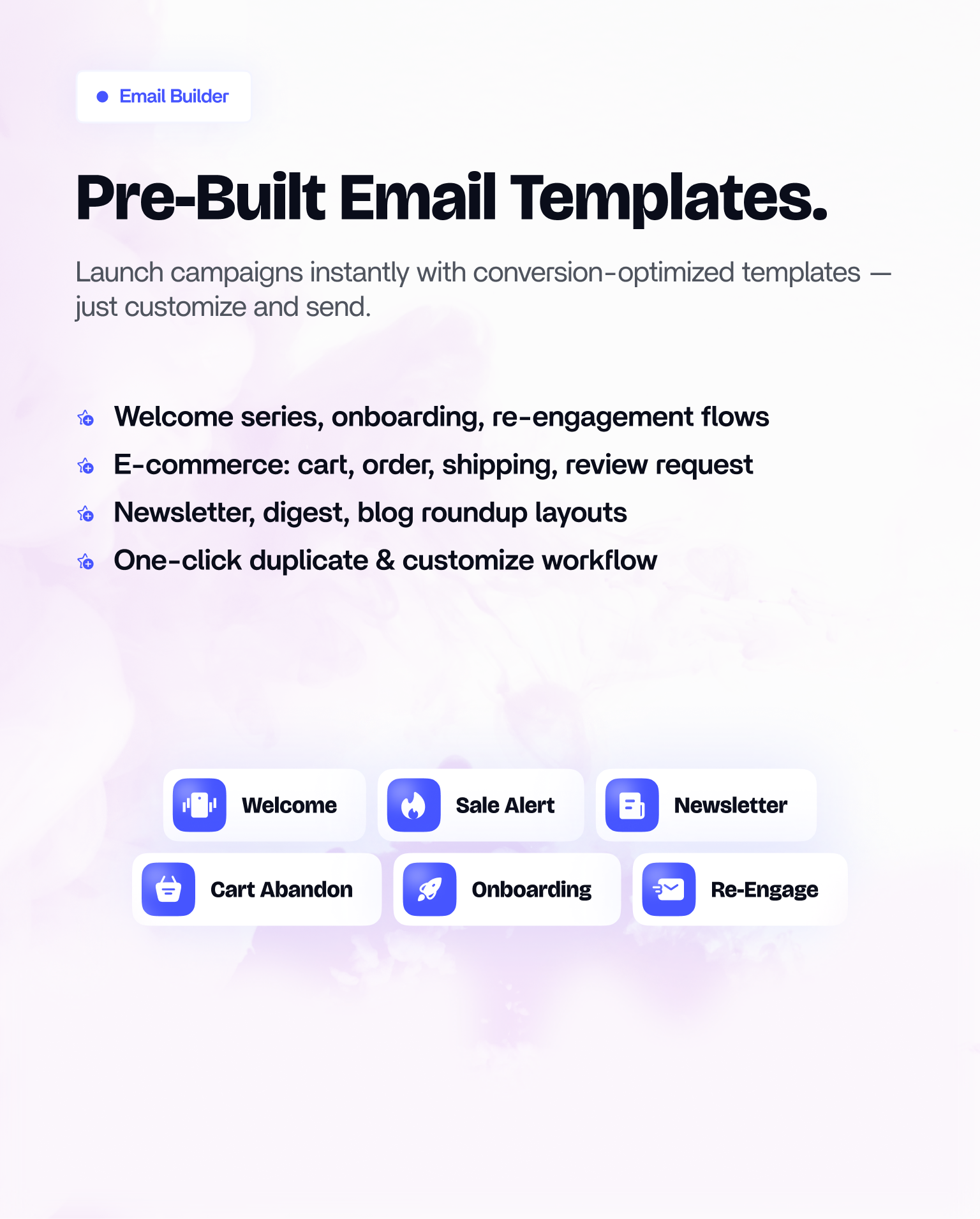 Email Builder

Pre-Built Email Templates.

Launch campaigns instantly with conversion-optimized templates — just customize and send.

Welcome series, onboarding, re-engagement flows

E-commerce: cart, order, shipping, review request

Newsletter, digest, blog roundup layouts

One-click duplicate & customize workflow

Welcome

Sale Alert

Newsletter

Cart Abandon

Onboarding

Re-Engage